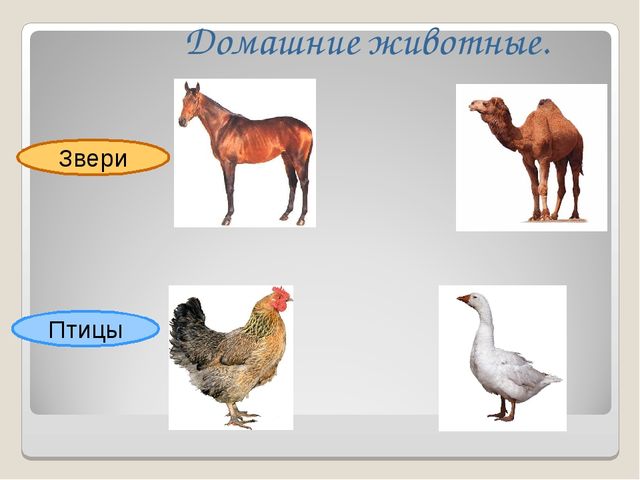 Домашние животные.

Звери

Птицы